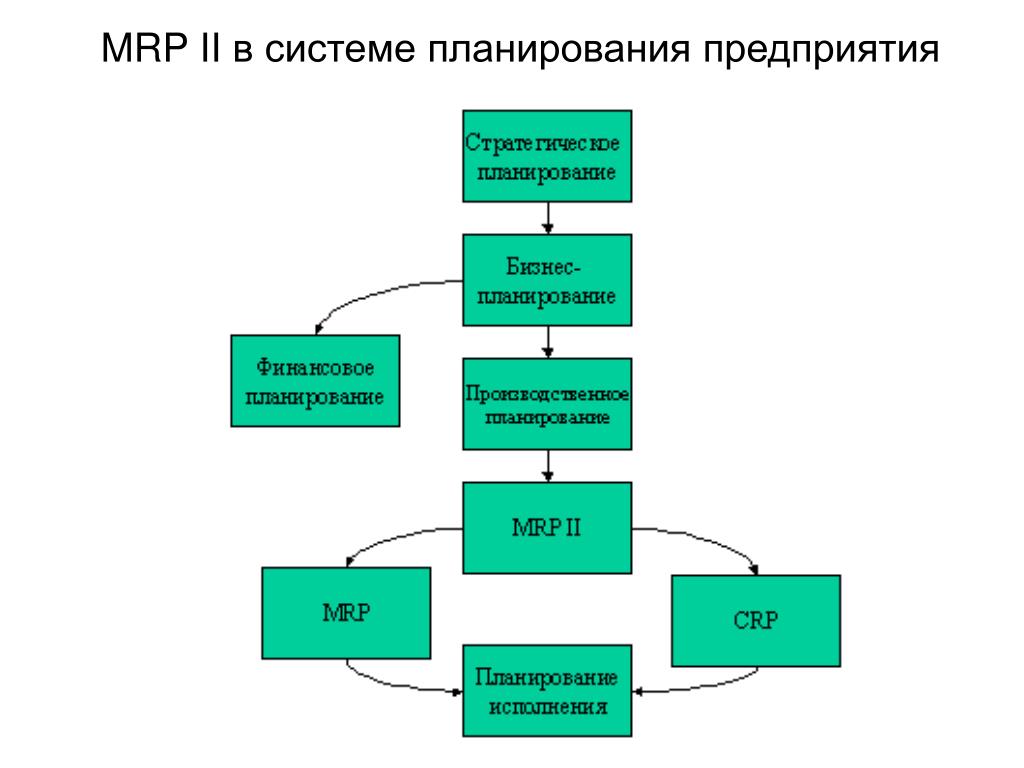 MRP II в системе планирования предприятия

Стратегическое планирование

Бизнес-планирование

Финансовое планирование

Производственное планирование

MRP II

MRP

CRP

Планирование исполнения